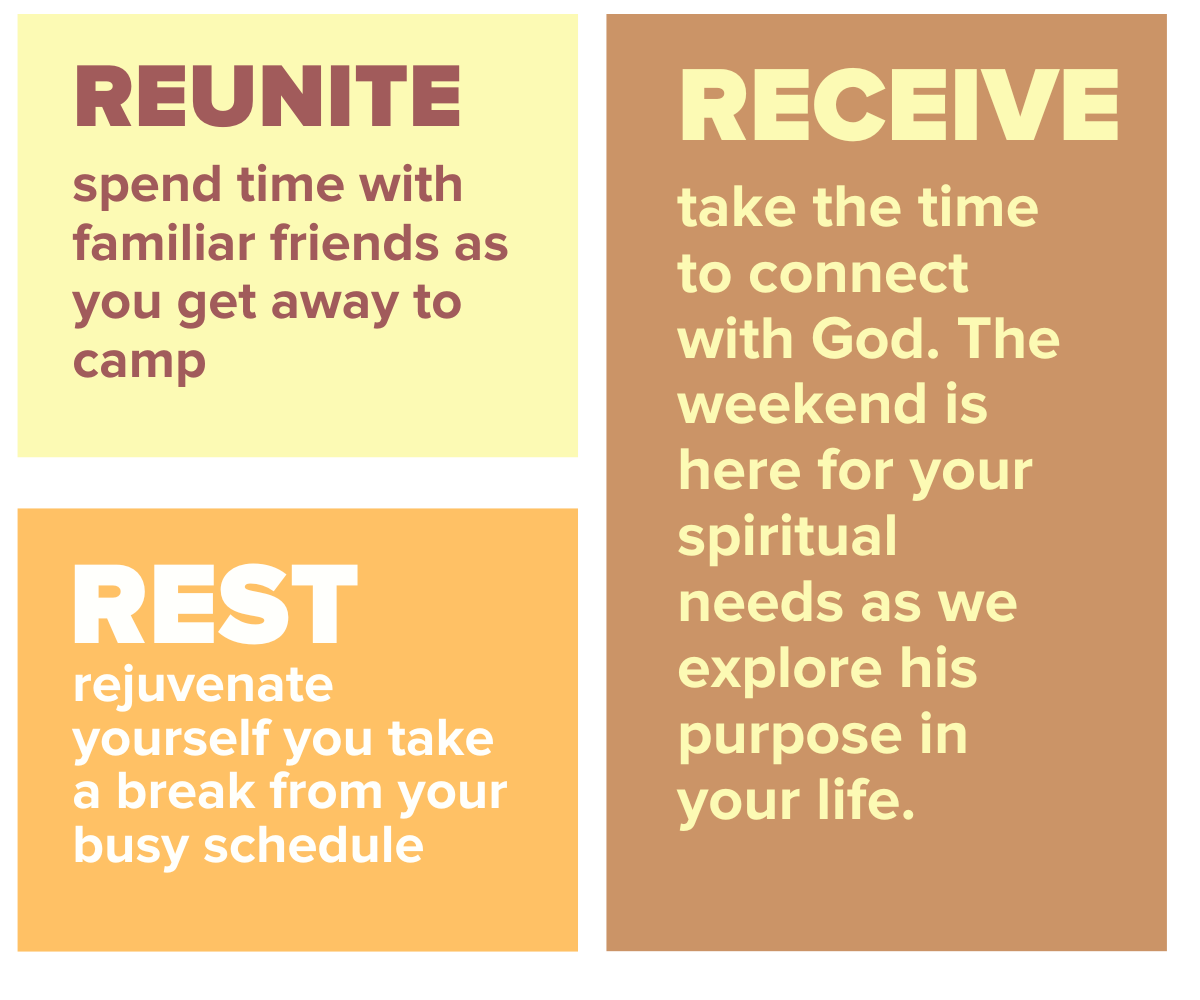 REUNITE

spend time with familiar friends as you get away to camp

REST

rejuvenate yourself you take a break from your busy schedule

RECEIVE

take the time to connect with God. The weekend is here for your spiritual needs as we explore his purpose in your life.